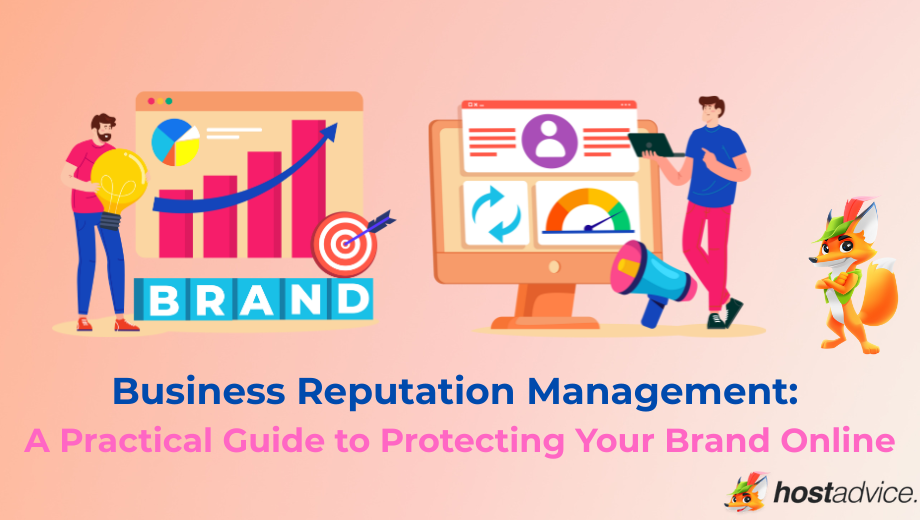 BRAND

Business Reputation Management:
A Practical Guide to Protecting Your Brand Online

hostadvice.